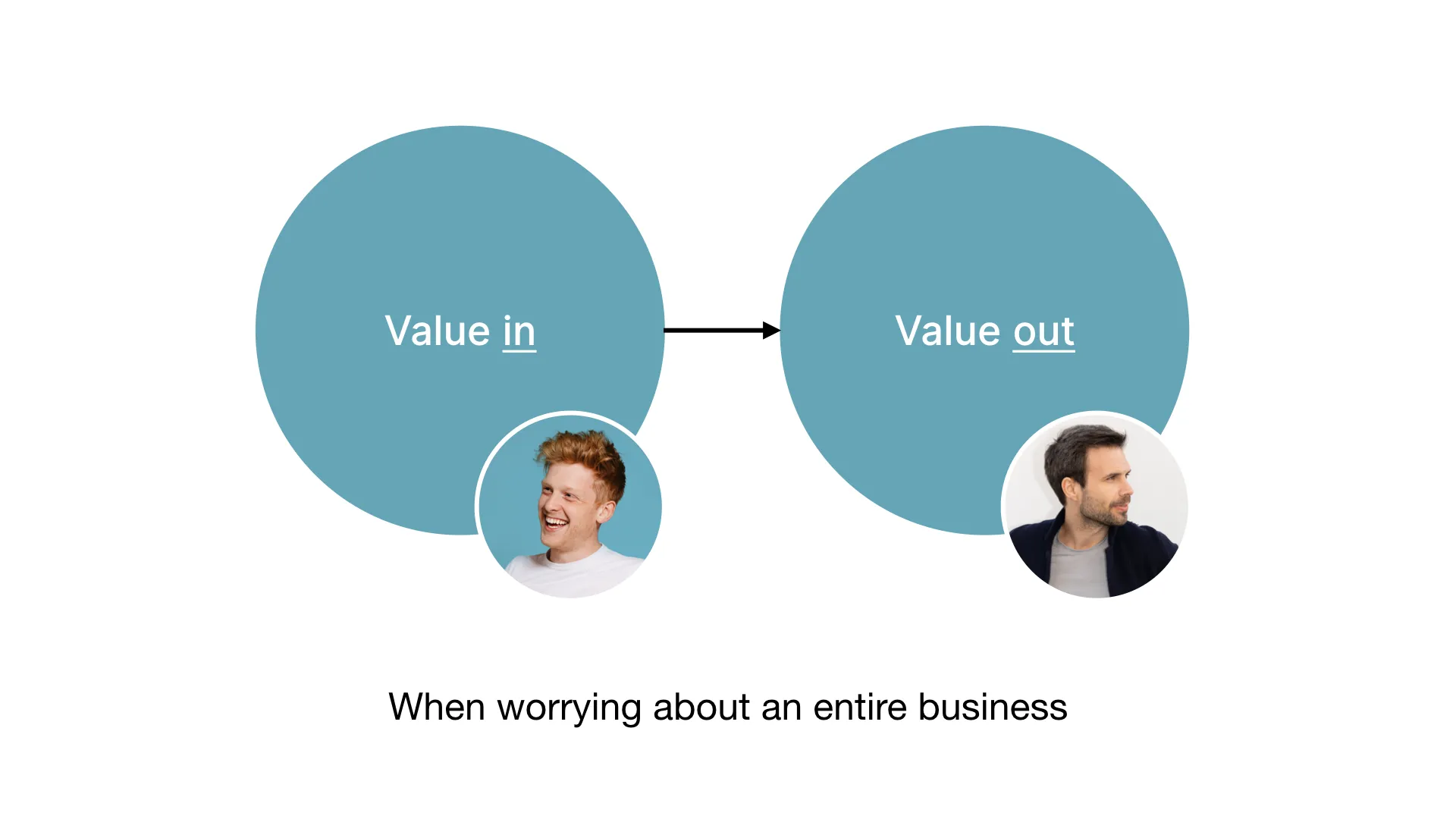 Value in

Value out

When worrying about an entire business